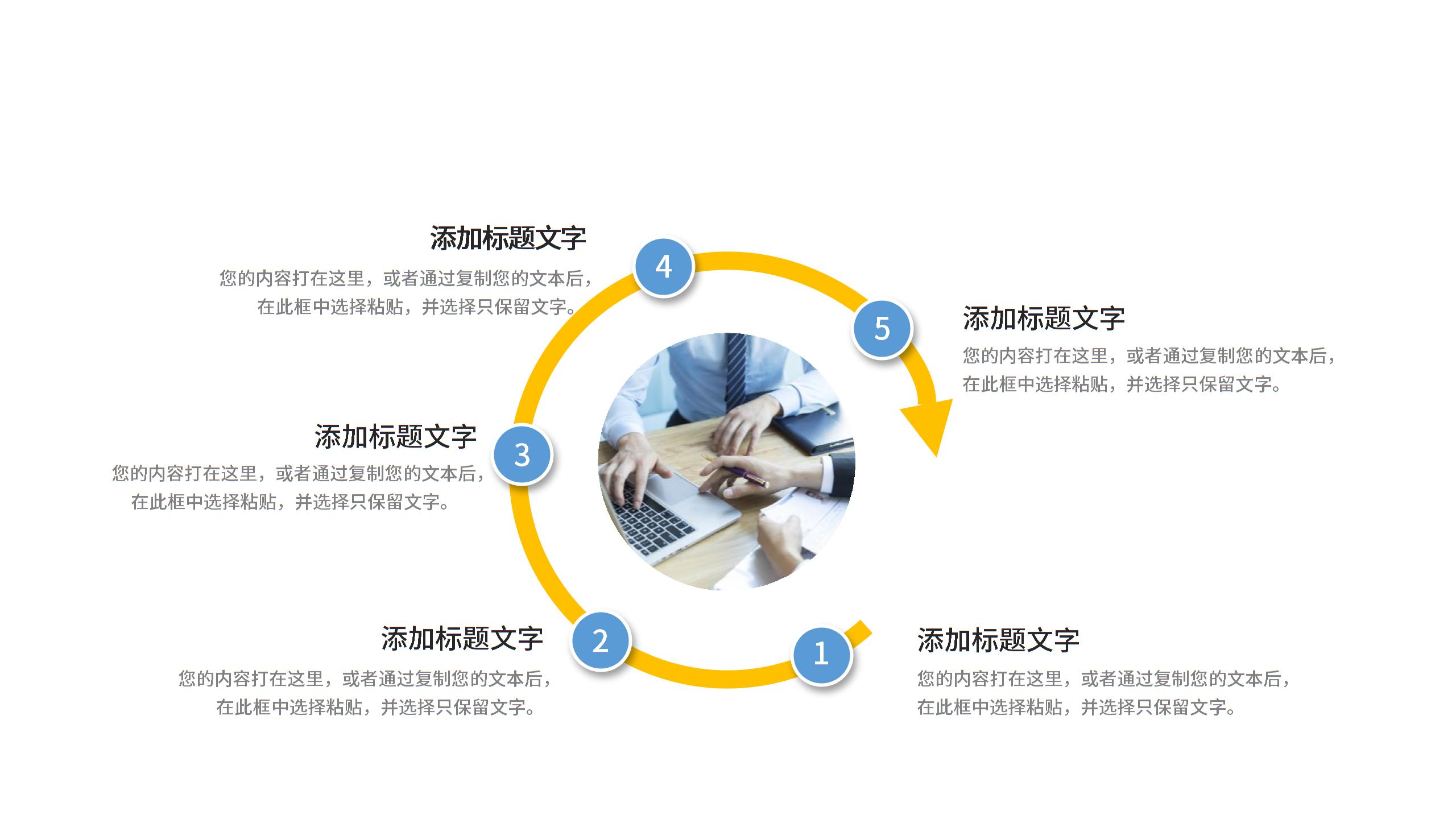 添加标题文字

您的内容打在这里，或者通过复制您的文本后，在此框中选择粘贴，并选择只保留文字。

4

5

添加标题文字

您的内容打在这里，或者通过复制您的文本后，在此框中选择粘贴，并选择只保留文字。

添加标题文字

您的内容打在这里，或者通过复制您的文本后，在此框中选择粘贴，并选择只保留文字。

3

添加标题文字

您的内容打在这里，或者通过复制您的文本后，在此框中选择粘贴，并选择只保留文字。

2

1

添加标题文字

您的内容打在这里，或者通过复制您的文本后，在此框中选择粘贴，并选择只保留文字。